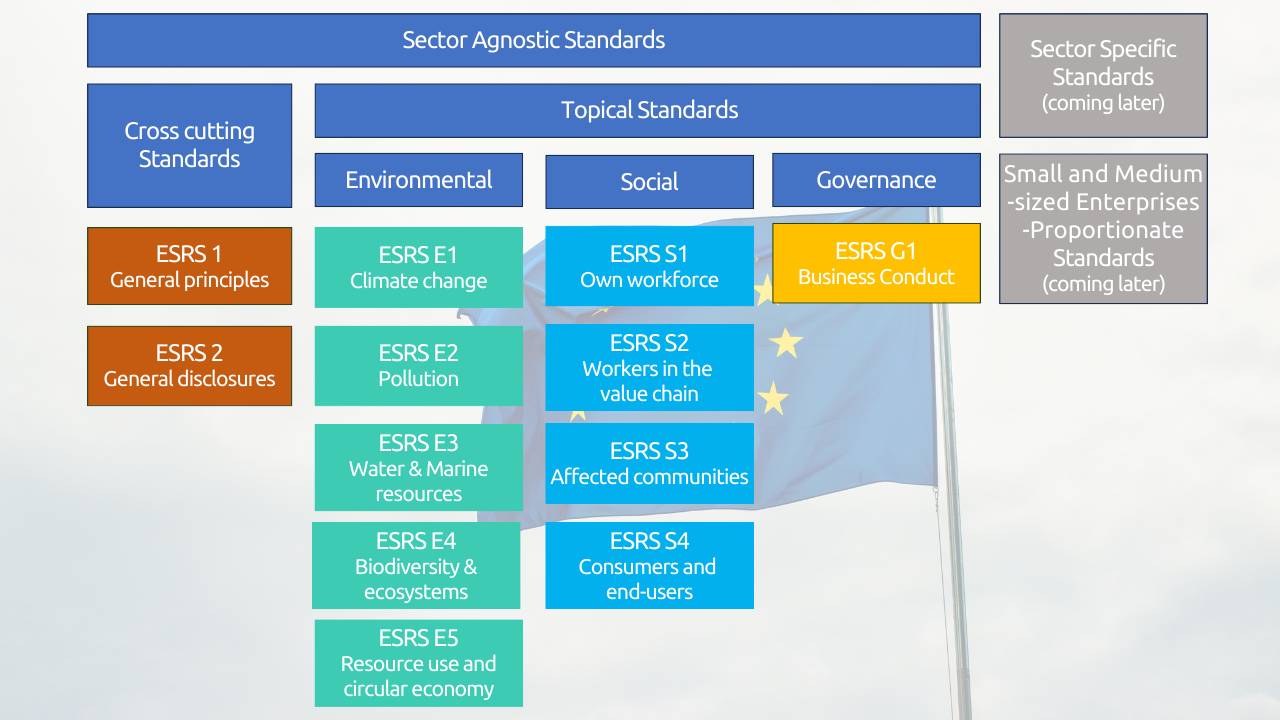 Sector Agnostic Standards

Sector Specific Standards (coming later)

Cross cutting Standards

Topical Standards

Environmental

Social

Governance

Small and Medium -sized Enterprises -Proportionate Standards (coming later)

ESRS 1 General principles

ESRS 2 General disclosures

ESRS E1 Climate change

ESRS E2 Pollution

ESRS E3 Water & Marine resources

ESRS E4 Biodiversity & ecosystems

ESRS E5 Resource use and circular economy

ESRS S1 Own workforce

ESRS S2 Workers in the value chain

ESRS S3 Affected communities

ESRS S4 Consumers and end-users

ESRS G1 Business Conduct